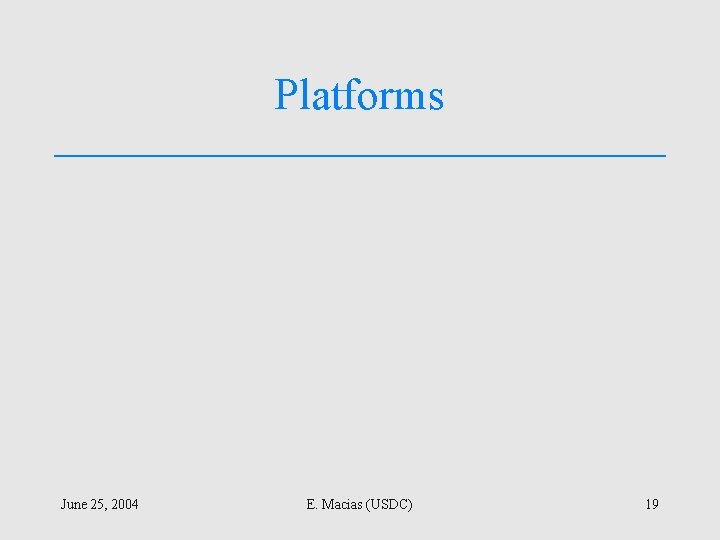 Platforms

June 25, 2004

E. Macias (USDC)

19